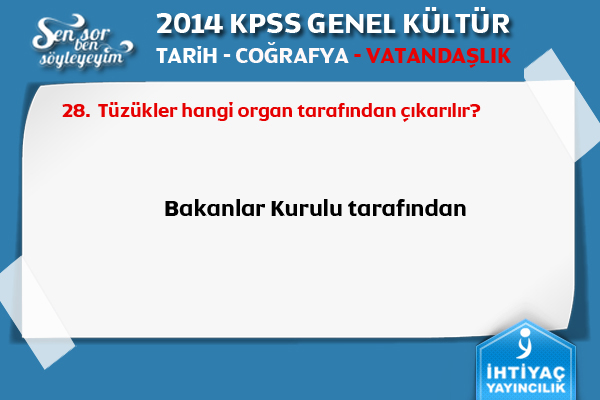 Sen sor ben söyleyeyim

2014 KPSS GENEL KÜLTÜR
TARİH - COĞRAFYA - VATANDAŞLIK

28. Tüzükler hangi organ tarafından çıkarılır?

Bakanlar Kurulu tarafından

İHTİYAÇ YAYINCILIK